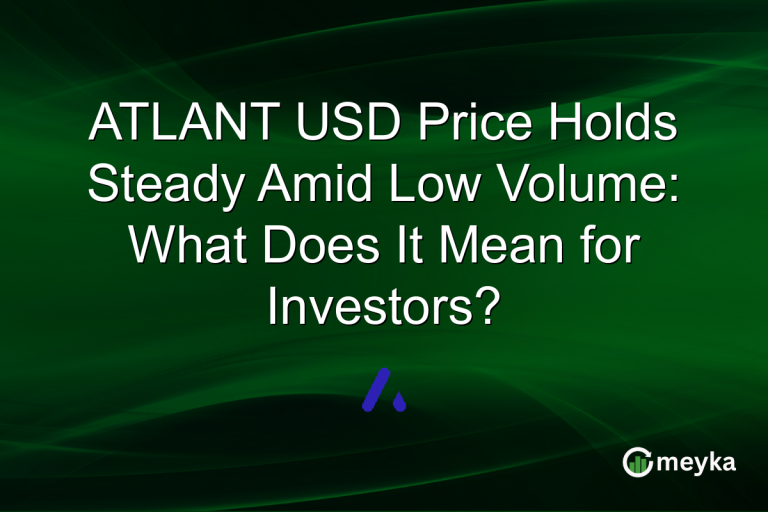 ATLANT USD Price Holds Steady Amid Low Volume: What Does It Mean for Investors?

meyka